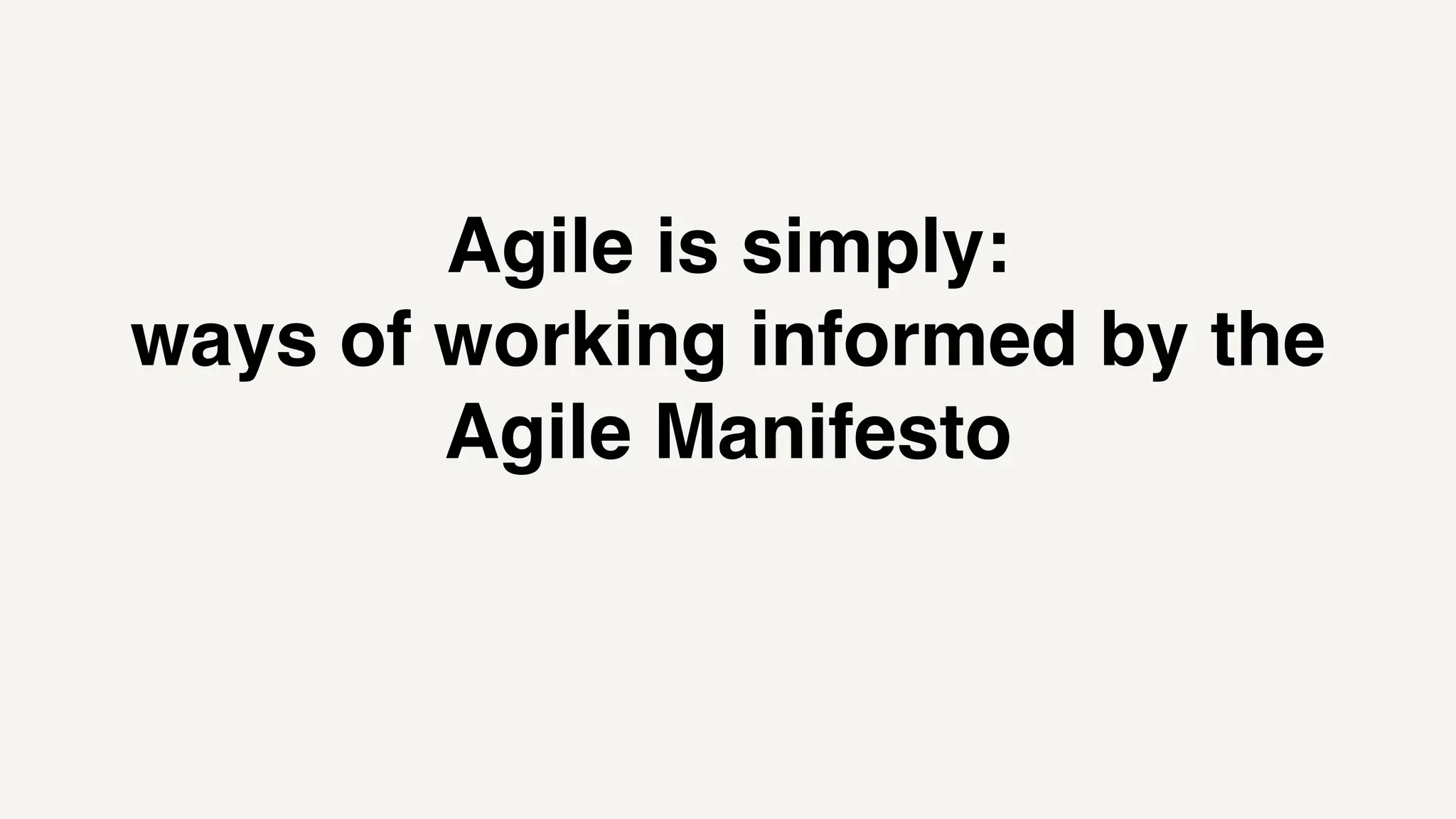 Agile is simply:
ways of working informed by the Agile Manifesto